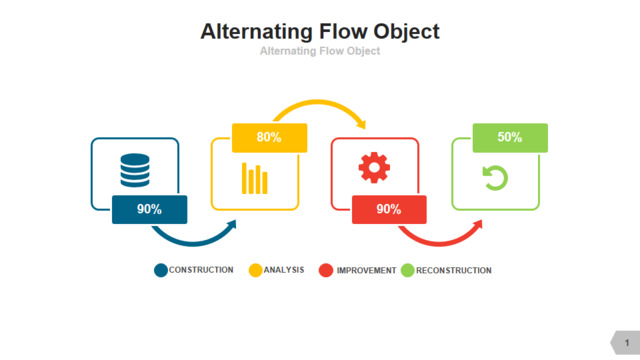 Alternating Flow Object

Alternating Flow Object

90%

80%

90%

50%

CONSTRUCTION ANALYSIS IMPROVEMENT RECONSTRUCTION

1